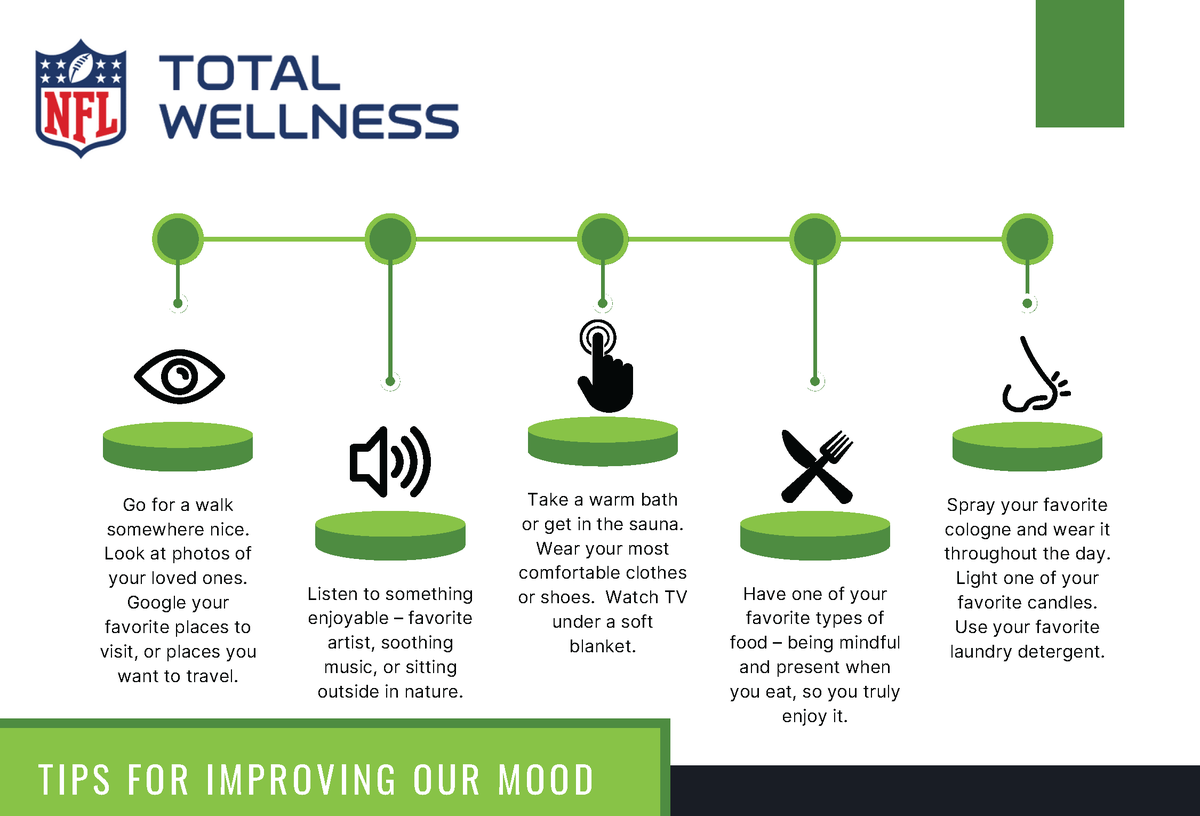 NFL

TOTAL WELLNESS

Go for a walk somewhere nice. Look at photos of your loved ones. Google your favorite places to visit, or places you want to travel.

Listen to something enjoyable – favorite artist, soothing music, or sitting outside in nature.

Take a warm bath or get in the sauna. Wear your most comfortable clothes or shoes. Watch TV under a soft blanket.

Have one of your favorite types of food – being mindful and present when you eat, so you truly enjoy it.

Spray your favorite cologne and wear it throughout the day. Light one of your favorite candles. Use your favorite laundry detergent.

TIPS FOR IMPROVING OUR MOOD